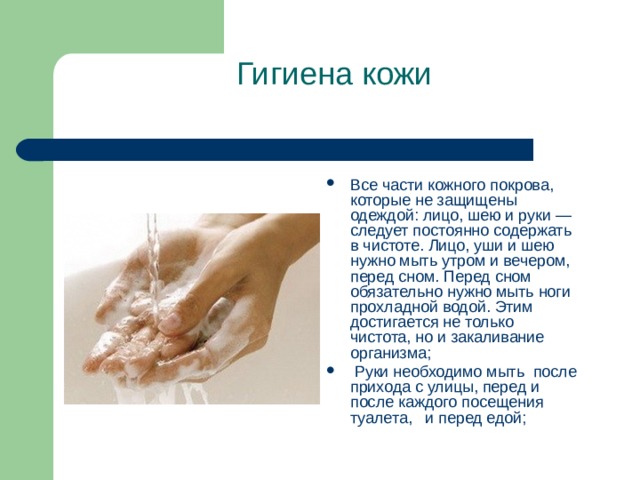 Гигиена кожи

• Все части кожного покрова, которые не защищены одеждой: лицо, шею и руки — следует постоянно содержать в чистоте. Лицо, уши и шею нужно мыть утром и вечером, перед сном. Перед сном обязательно нужно мыть ноги прохладной водой. Этим достигается не только чистота, но и закаливание организма;

• Руки необходимо мыть после прихода с улицы, перед и после каждого посещения туалета, и перед едой;